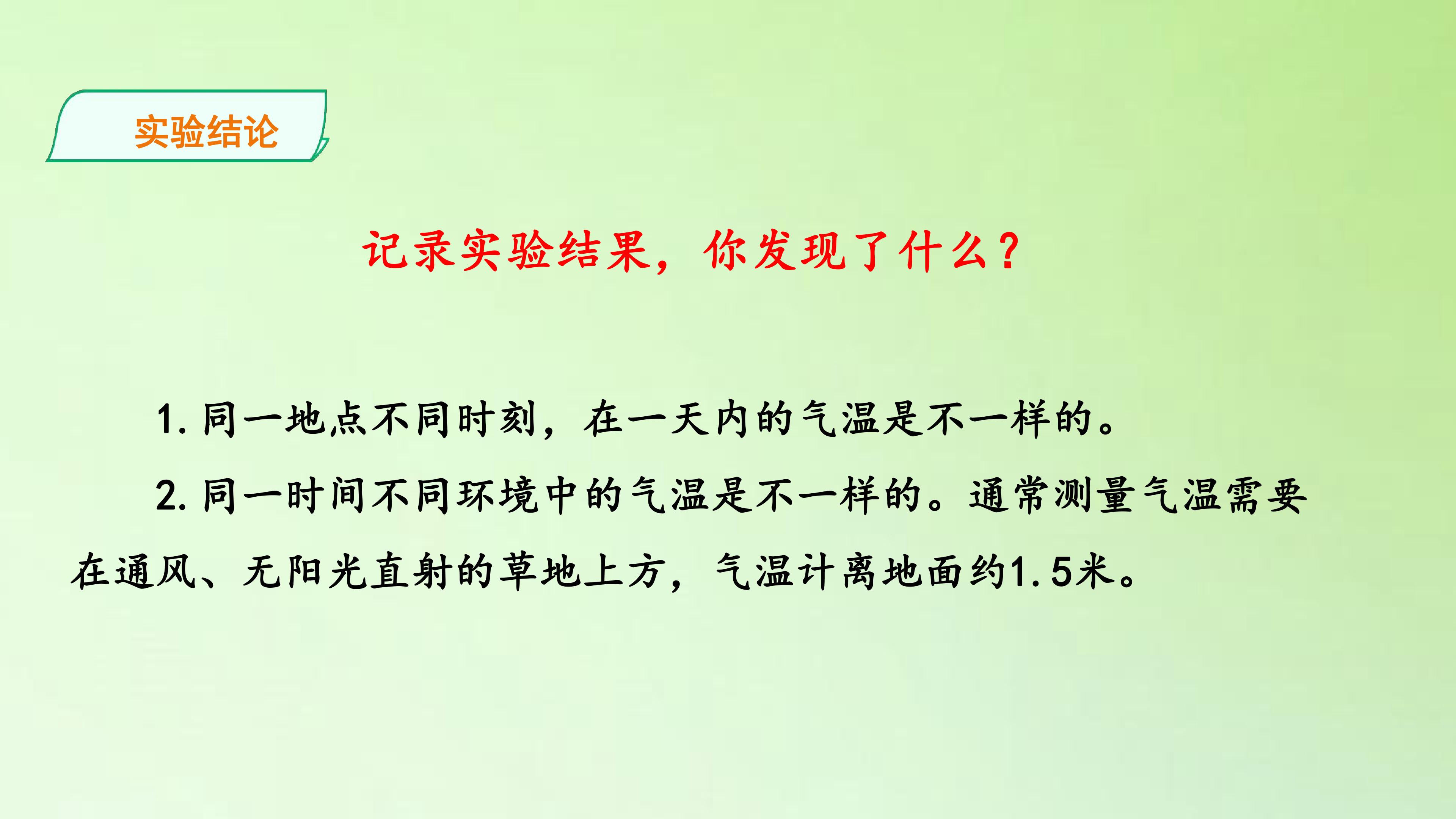 实验结论

记录实验结果，你发现了什么？

1.同一地点不同时刻，在一天内的气温是不一样的。

2.同一时间不同环境中的气温是不一样的。通常测量气温需要在通风、无阳光直射的草地上方，气温计离地面约1.5米。